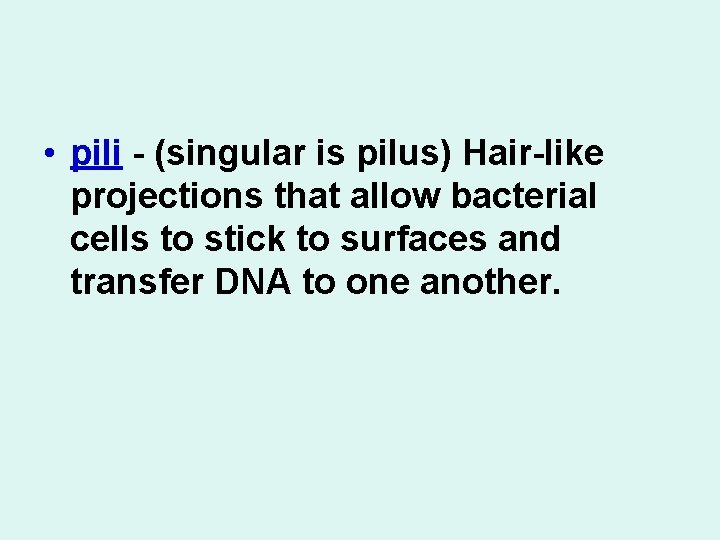 • pili - (singular is pilus) Hair-like projections that allow bacterial cells to stick to surfaces and transfer DNA to one another.